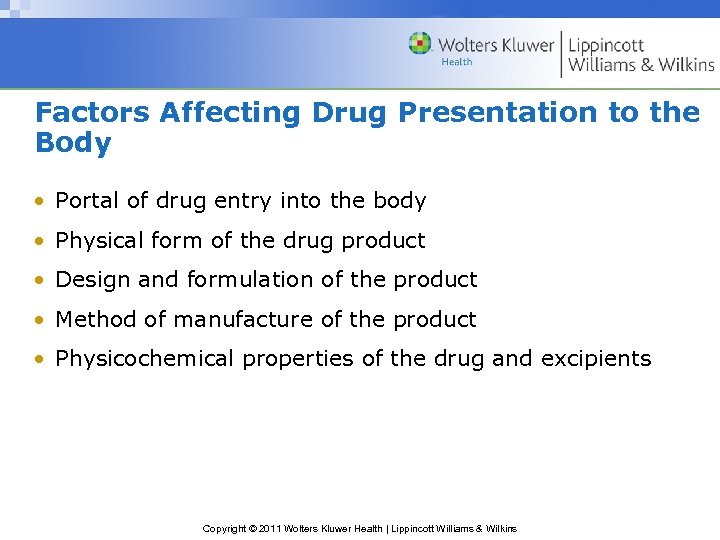 Wolters Kluwer
Health
Lippincott
Williams & Wilkins

Factors Affecting Drug Presentation to the Body

• Portal of drug entry into the body
• Physical form of the drug product
• Design and formulation of the product
• Method of manufacture of the product
• Physicochemical properties of the drug and excipients

Copyright © 2011 Wolters Kluwer Health | Lippincott Williams & Wilkins